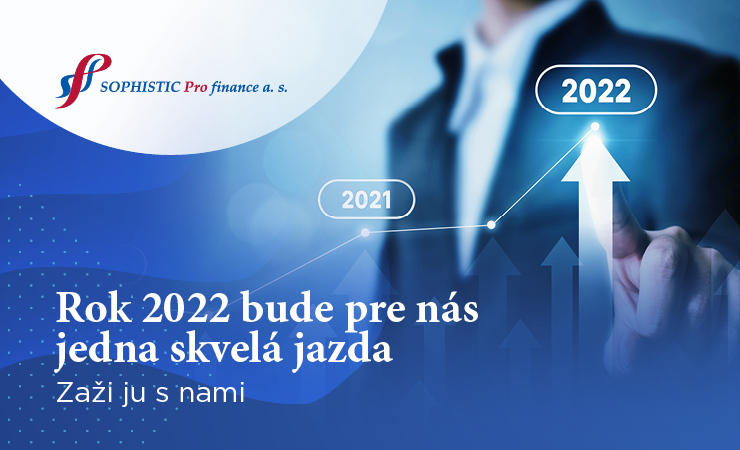 SOPHISTIC Pro finance a. s.

2022

2021

Rok 2022 bude pre nás jedna skvelá jazda

Zaži ju s nami